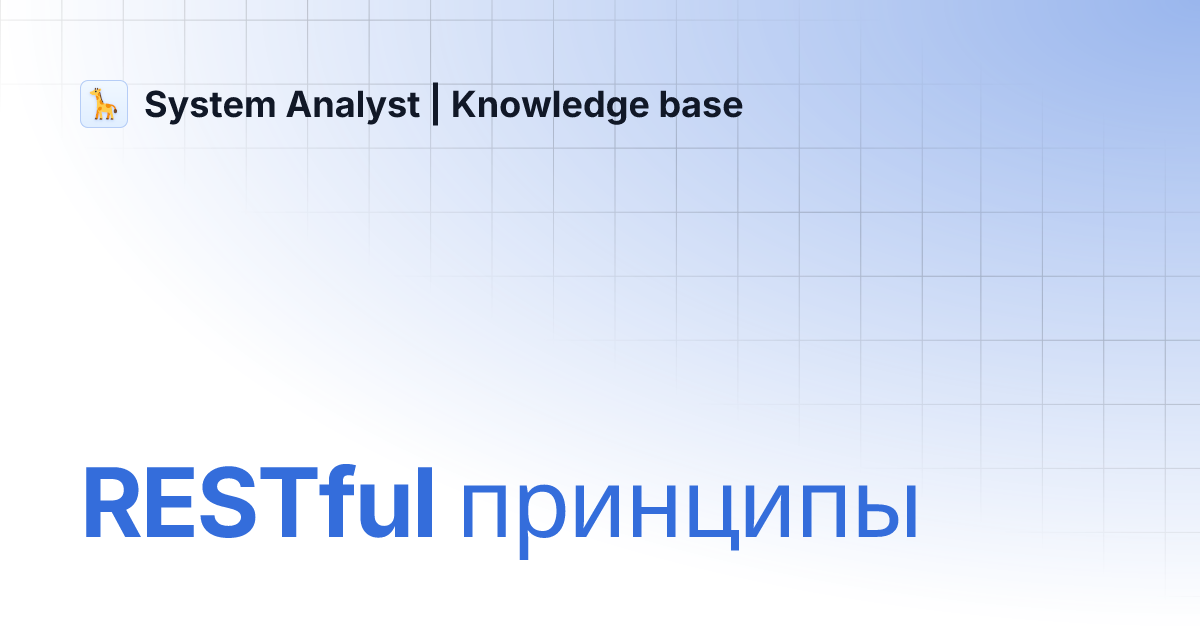 System Analyst | Knowledge base

RESTful принципы